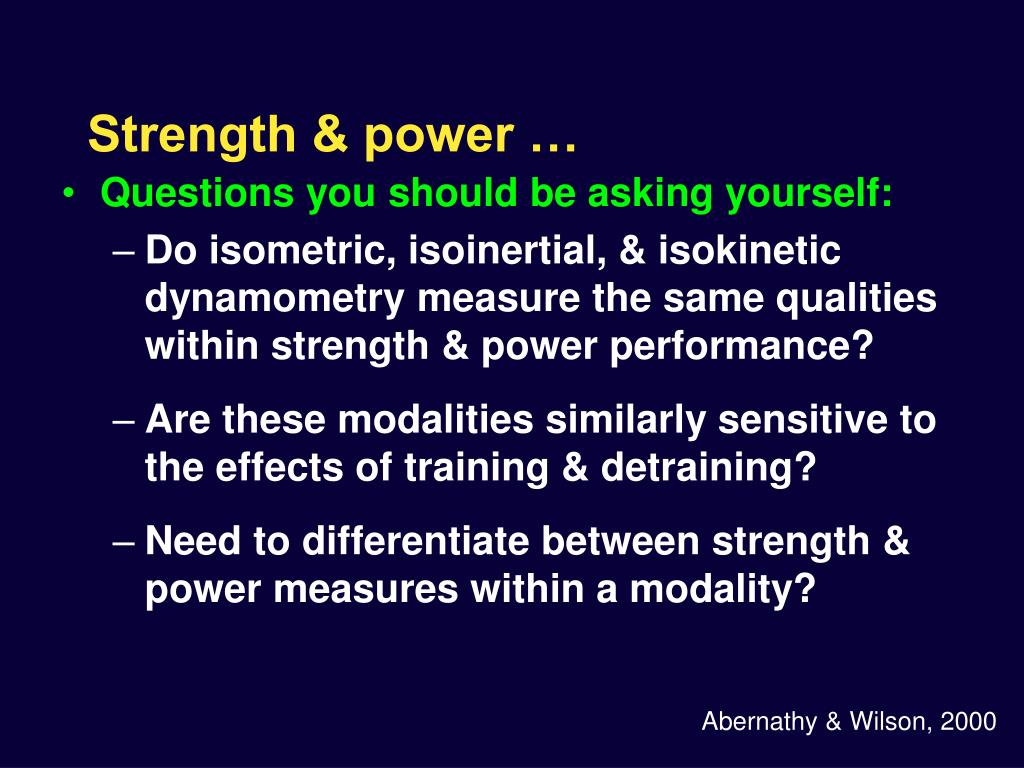 Strength & power …

• Questions you should be asking yourself:

– Do isometric, isoinertial, & isokinetic dynamometry measure the same qualities within strength & power performance?

– Are these modalities similarly sensitive to the effects of training & detraining?

– Need to differentiate between strength & power measures within a modality?

Abernathy & Wilson, 2000